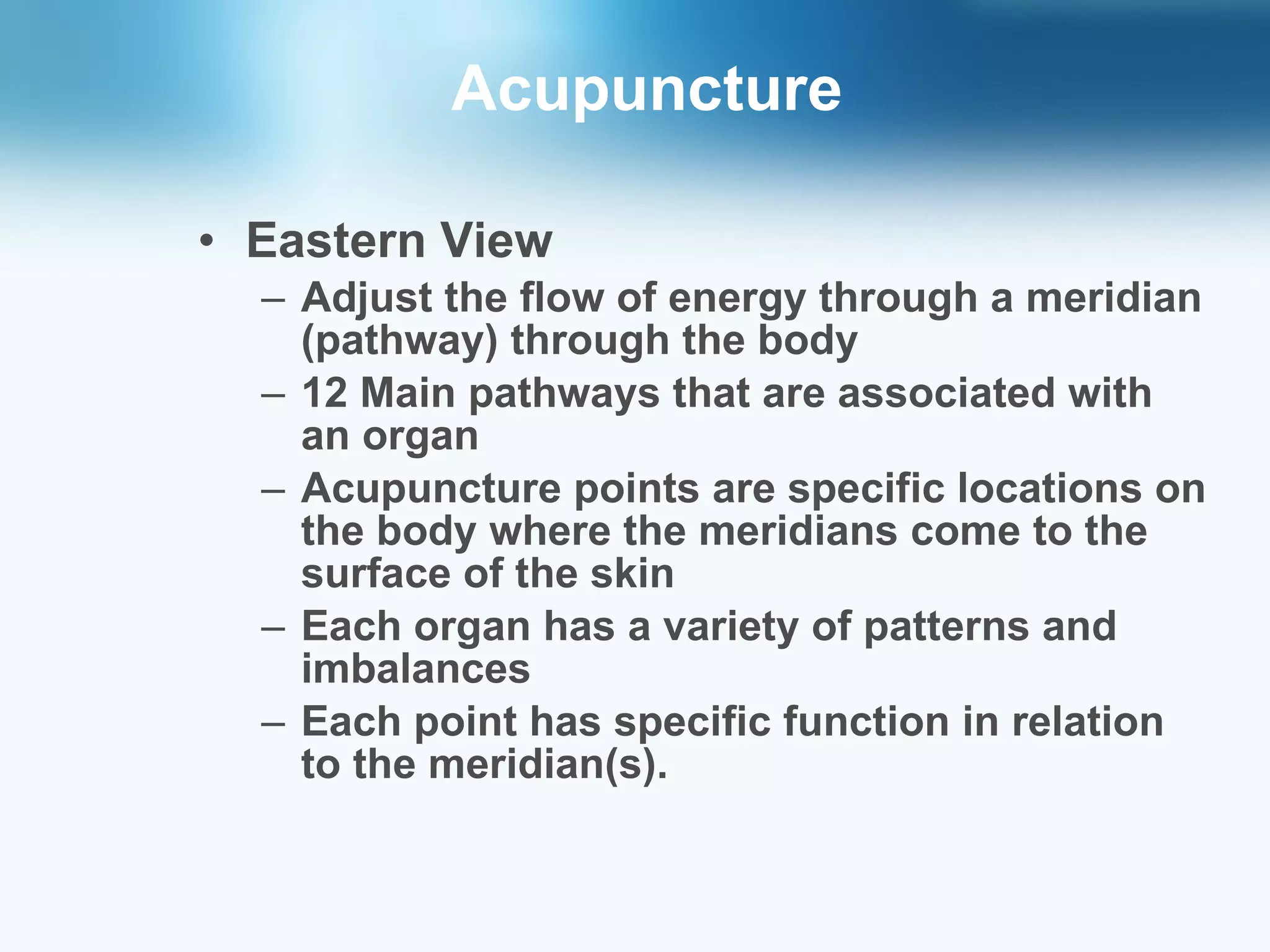 Acupuncture

• Eastern View
  – Adjust the flow of energy through a meridian (pathway) through the body
  – 12 Main pathways that are associated with an organ
  – Acupuncture points are specific locations on the body where the meridians come to the surface of the skin
  – Each organ has a variety of patterns and imbalances
  – Each point has specific function in relation to the meridian(s).